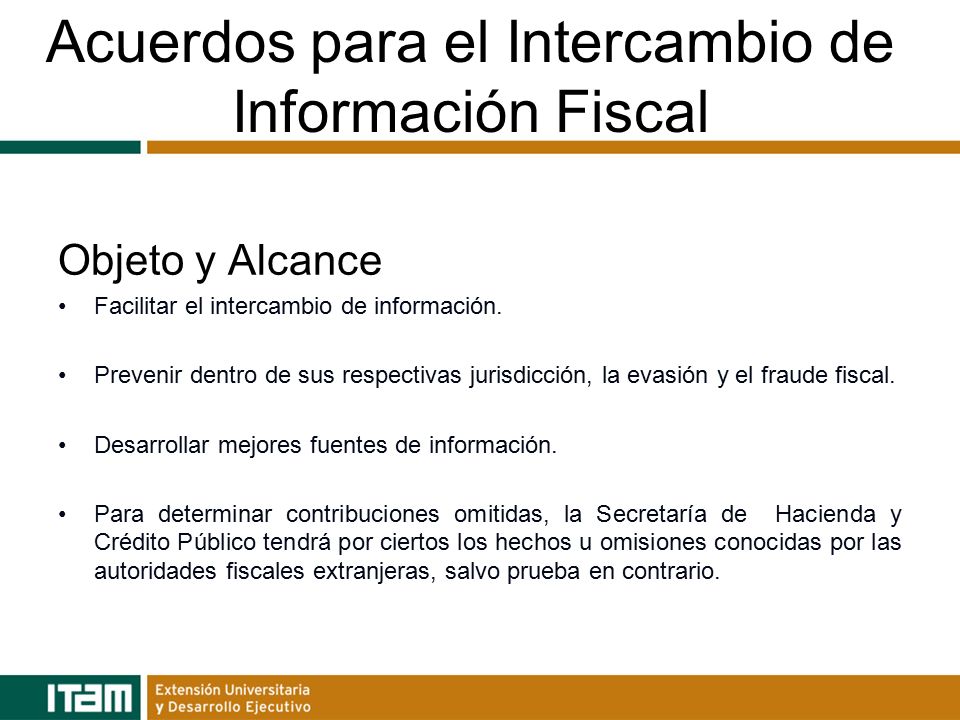 Acuerdos para el Intercambio de Información Fiscal

Objeto y Alcance

• Facilitar el intercambio de información.

• Prevenir dentro de sus respectivas jurisdicción, la evasión y el fraude fiscal.

• Desarrollar mejores fuentes de información.

• Para determinar contribuciones omitidas, la Secretaría de Hacienda y Crédito Público tendrá por ciertos los hechos u omisiones conocidas por las autoridades fiscales extranjeras, salvo prueba en contrario.

ITAM Extensión Universitaria y Desarrollo Ejecutivo